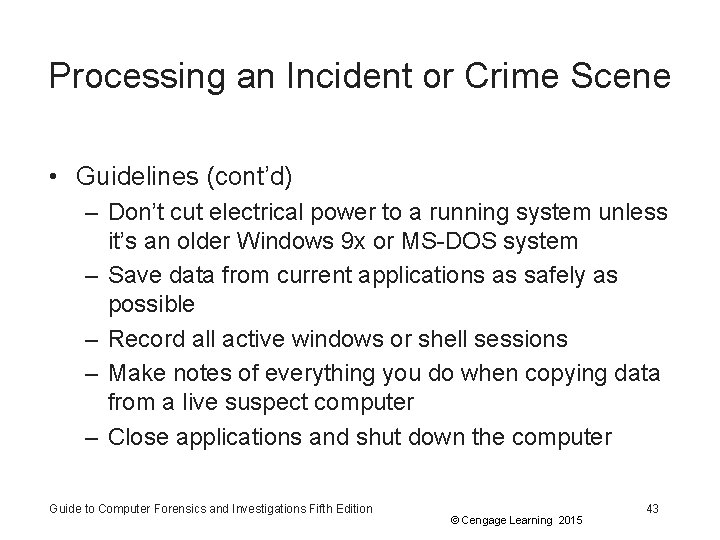 Processing an Incident or Crime Scene

• Guidelines (cont'd)
 – Don't cut electrical power to a running system unless it's an older Windows 9x or MS-DOS system
 – Save data from current applications as safely as possible
 – Record all active windows or shell sessions
 – Make notes of everything you do when copying data from a live suspect computer
 – Close applications and shut down the computer

Guide to Computer Forensics and Investigations Fifth Edition

© Cengage Learning 2015

43